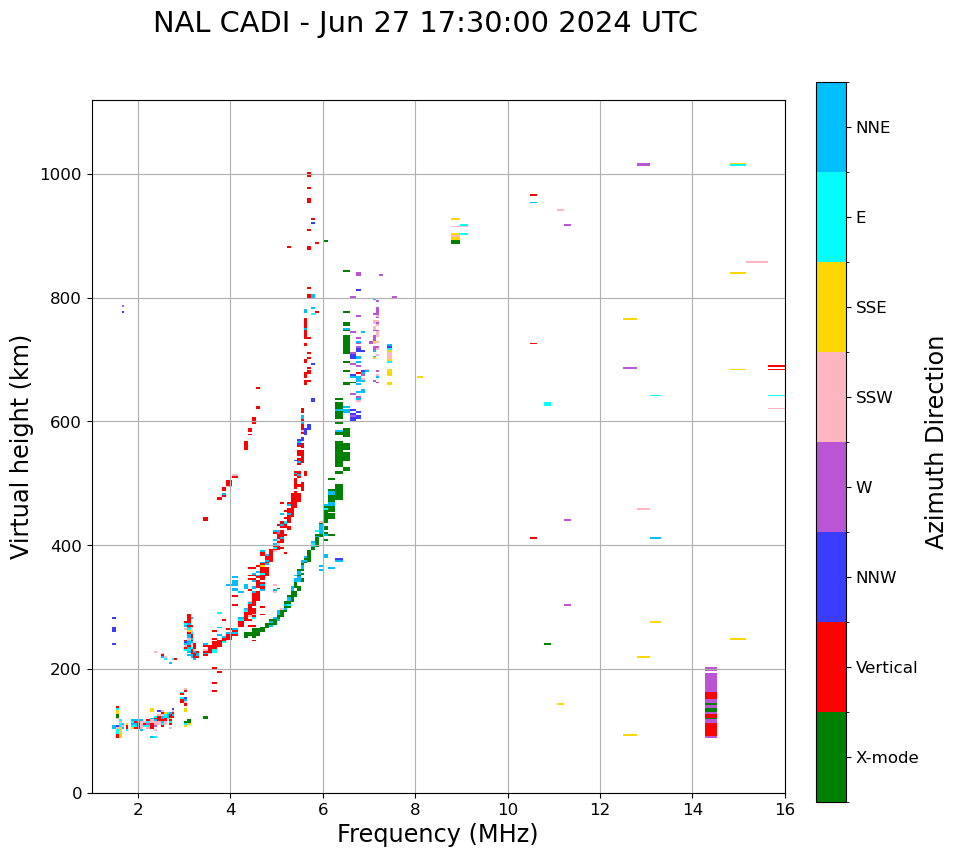 NAL CADI - Jun 27 17:30:00 2024 UTC

Virtual height (km)

1000
800
600
400
200
0

2
4
6
8
10
12
14
16

Frequency (MHz)

NNE
E
SSE
SSW
W
NNW
Vertical
X-mode

Azimuth Direction